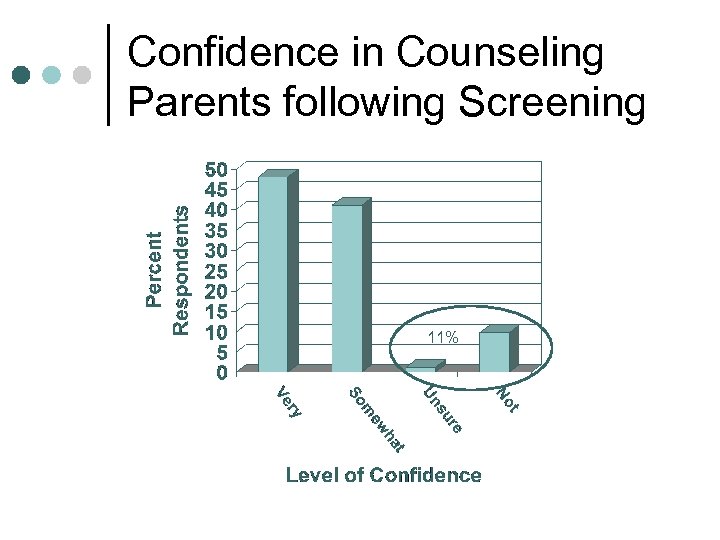 Confidence in Counseling Parents following Screening

Percent Respondents

50
45
40
35
30
25
20
15
10
5
0

11%

Very
Somewhat
Unsure
Not

Level of Confidence